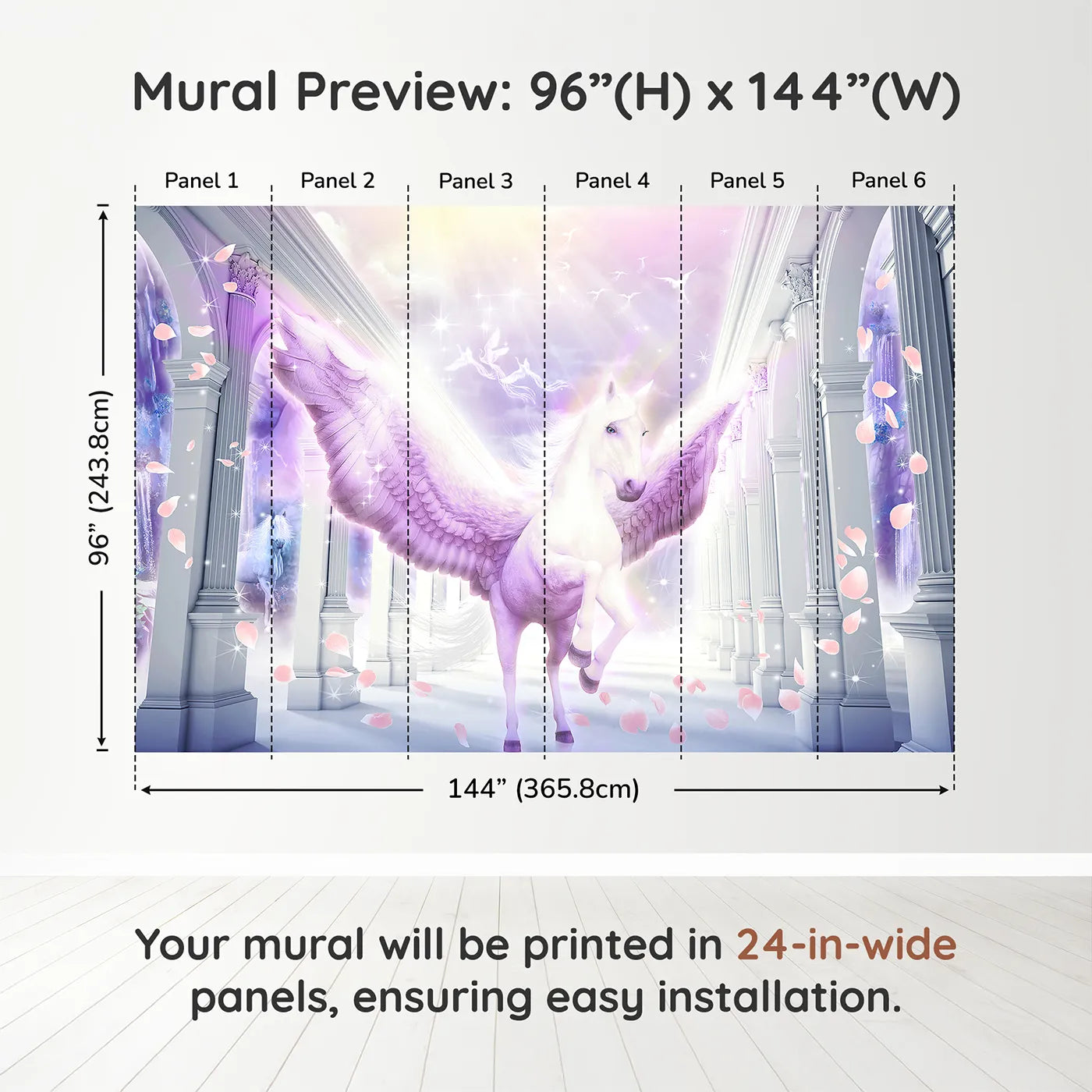 Mural Preview: 96”(H) x 144”(W)

Panel 1

Panel 2

Panel 3

Panel 4

Panel 5

Panel 6

96” (243.8cm)

144” (365.8cm)

Your mural will be printed in 24-in-wide panels, ensuring easy installation.